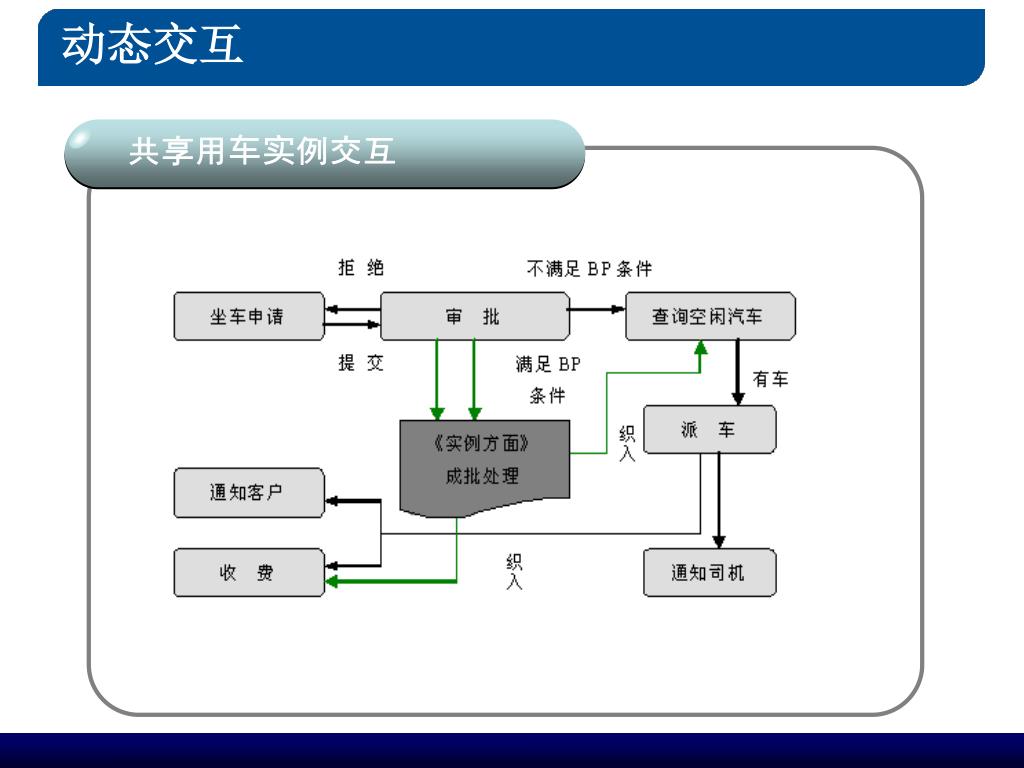 动态交互

共享用车实例交互

拒 绝

不满足 BP 条件

坐车申请

审 批

查询空闲汽车

提 交

满足 BP 条件

有车

《实例方面》
成批处理

织入

派 车

通知客户

收 费

织入

通知司机